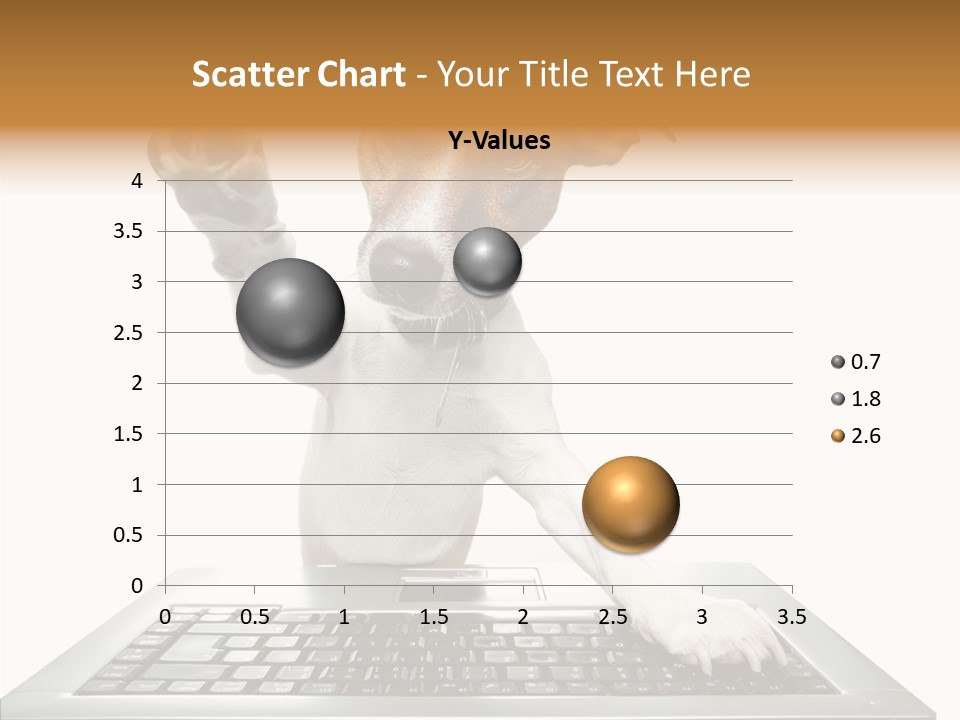 Scatter Chart - Your Title Text Here

Y-Values

4
3.5
3
2.5
2
1.5
1
0.5
0

0 0.5 1 1.5 2 2.5 3 3.5

0.7
1.8
2.6